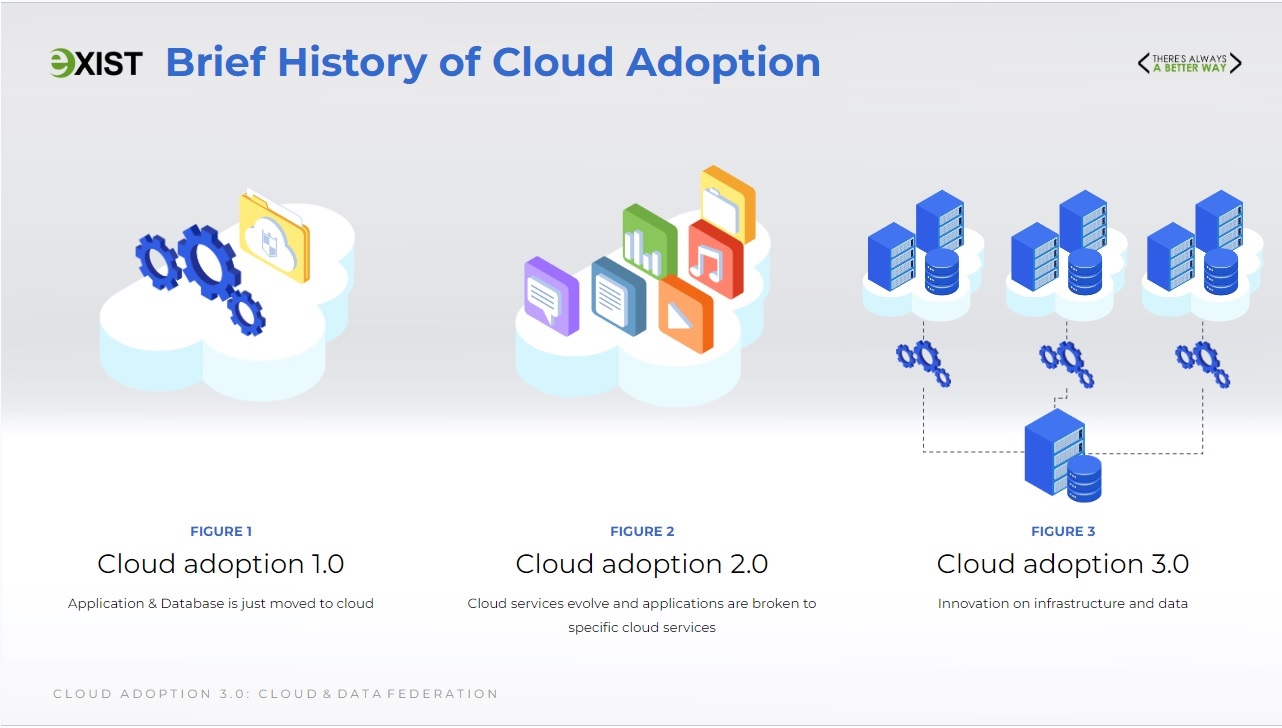 eXIST Brief History of Cloud Adoption

THERE'S ALWAYS A BETTER WAY

FIGURE 1
Cloud adoption 1.0
Application & Database is just moved to cloud

FIGURE 2
Cloud adoption 2.0
Cloud services evolve and applications are broken to specific cloud services

FIGURE 3
Cloud adoption 3.0
Innovation on infrastructure and data

CLOUD ADOPTION 3.0: CLOUD & DATA FEDERATION